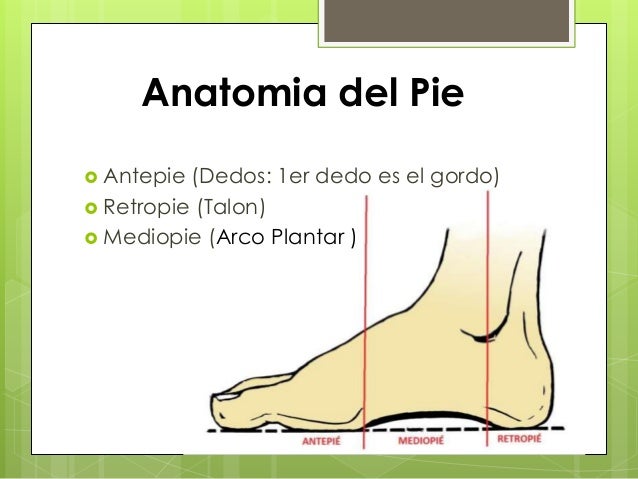 Anatomia del Pie

Antepie (Dedos: 1er dedo es el gordo)
Retropie (Talon)
Mediopie (Arco Plantar )

ANTEPIÉ
MEDIOPIÉ
RETROPIÉ